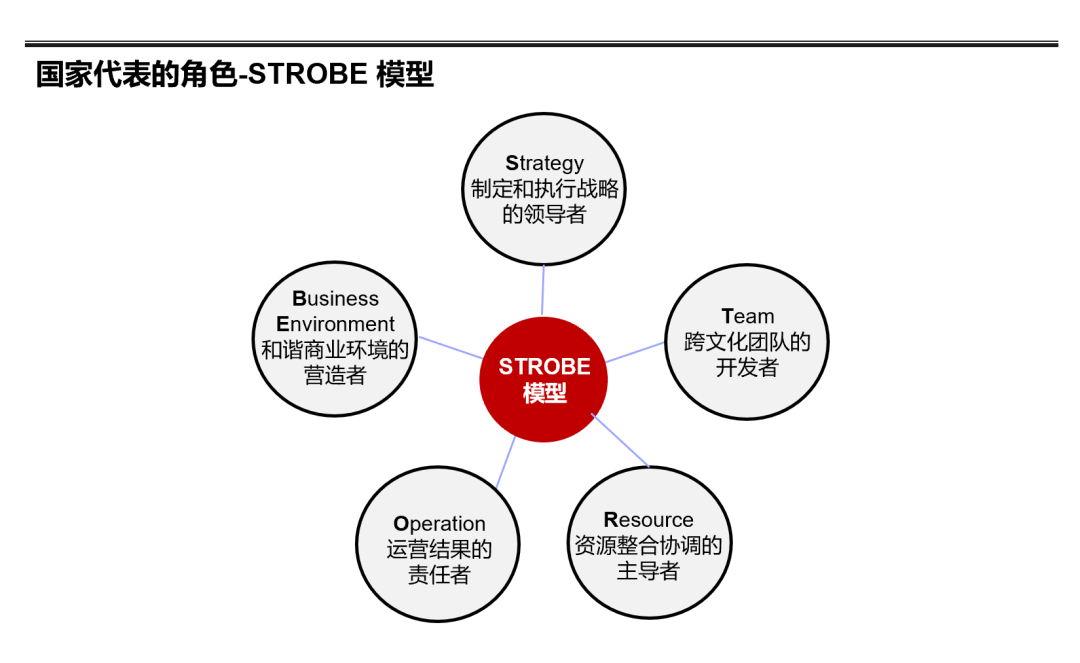 国家代表的角色-STROBE 模型

Strategy
制定和执行战略的领导者

Business
Environment
和谐商业环境的营造者

STROBE
模型

Team
跨文化团队的开发者

Operation
运营结果的责任者

Resource
资源整合协调的主导者